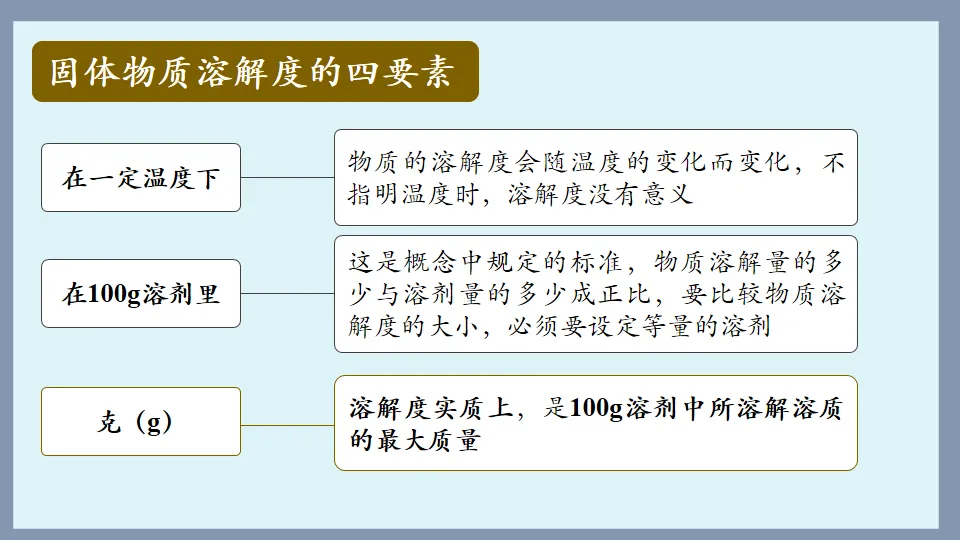 固体物质溶解度的四要素

在一定温度下

物质的溶解度会随温度的变化而变化，不指明温度时，溶解度没有意义

在100g溶剂里

这是概念中规定的标准，物质溶解量的多少与溶剂量的多少成正比，要比较物质溶解度的大小，必须要设定等量的溶剂

克（g）

溶解度实质上，是100g溶剂中所溶解溶质的最大质量